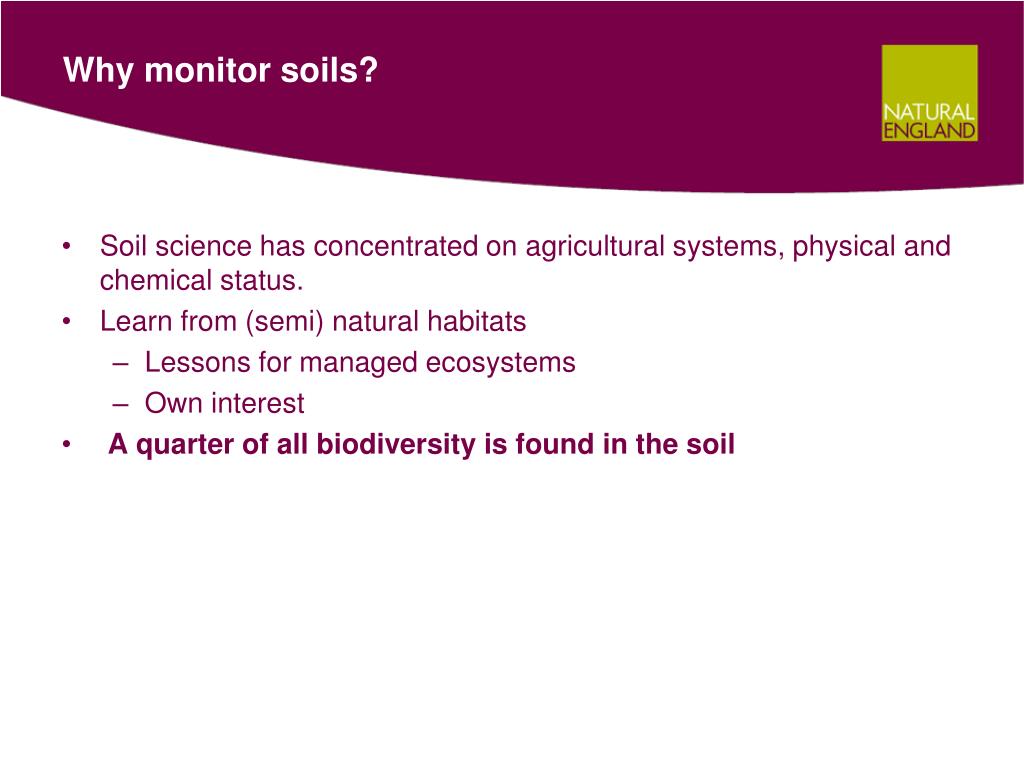 Why monitor soils?

NATURAL ENGLAND

• Soil science has concentrated on agricultural systems, physical and chemical status.
• Learn from (semi) natural habitats
– Lessons for managed ecosystems
– Own interest
• A quarter of all biodiversity is found in the soil